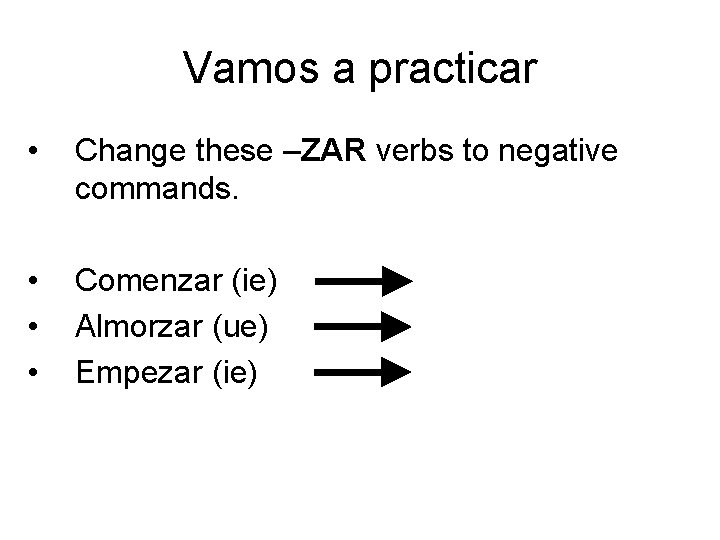 Vamos a practicar

• Change these –ZAR verbs to negative commands.

• Comenzar (ie)
• Almorzar (ue)
• Empezar (ie)